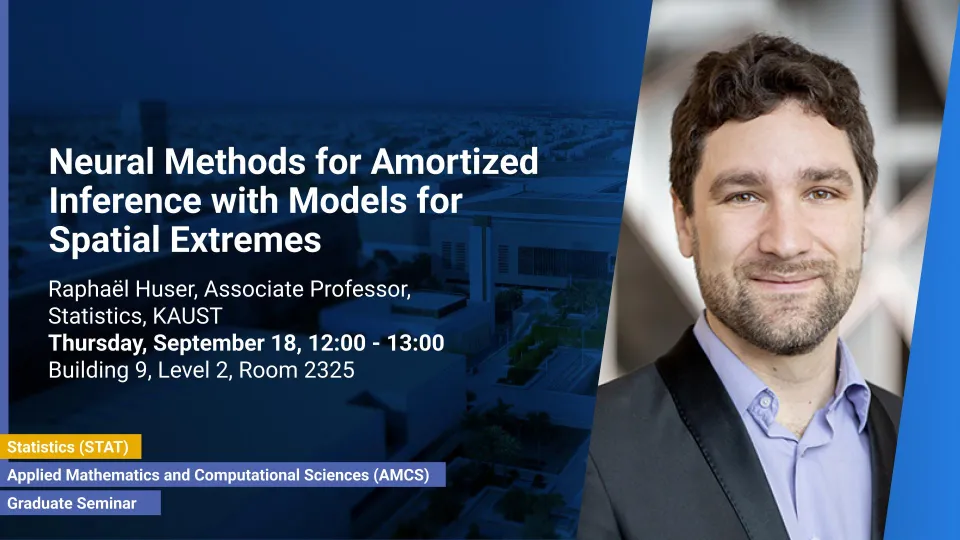 Neural Methods for Amortized Inference with Models for Spatial Extremes

Raphaël Huser, Associate Professor, Statistics, KAUST
Thursday, September 18, 12:00 - 13:00
Building 9, Level 2, Room 2325

Statistics (STAT)
Applied Mathematics and Computational Sciences (AMCS)
Graduate Seminar